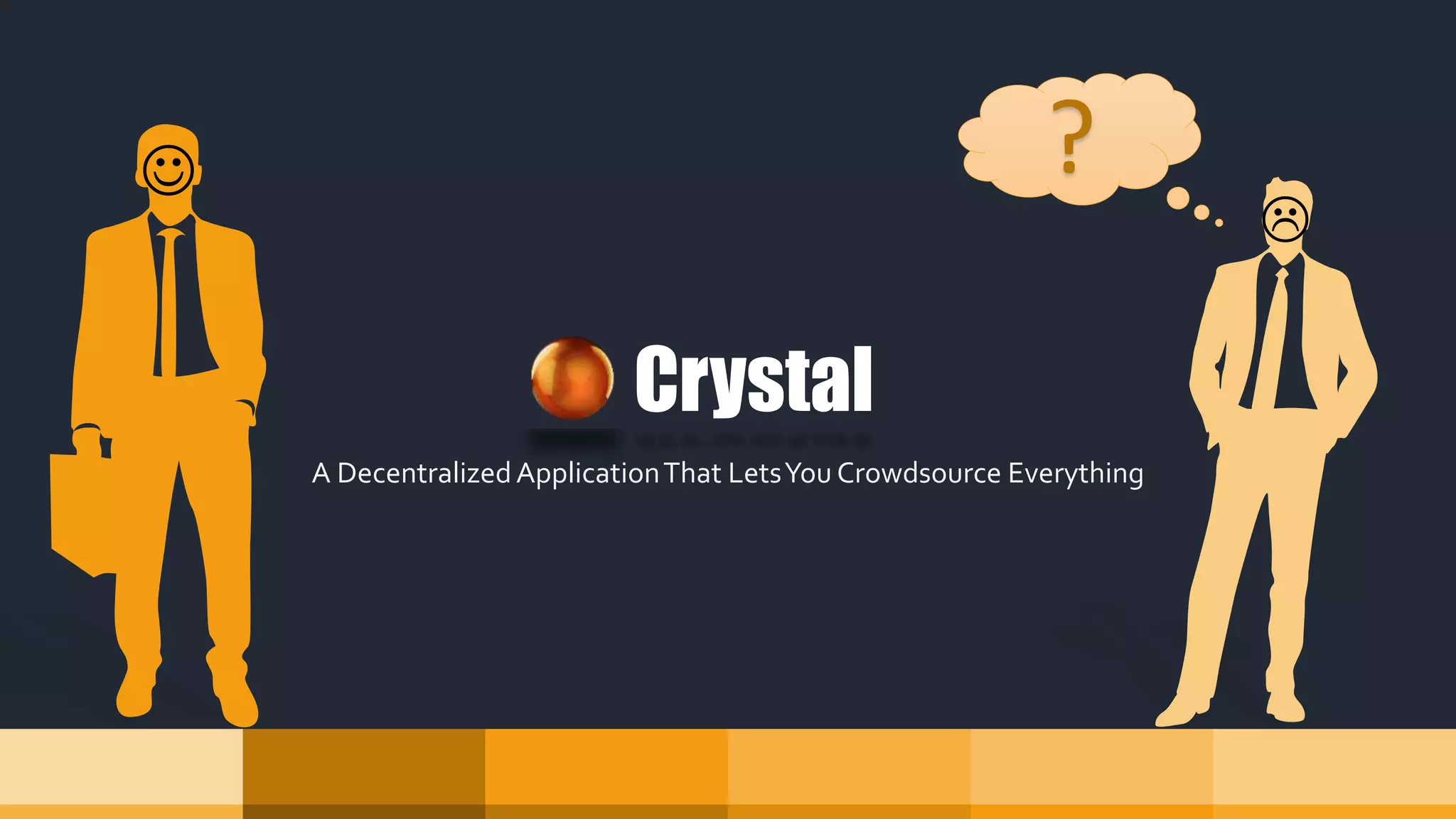 ?

Crystal

A Decentralized Application That Lets You Crowdsource Everything